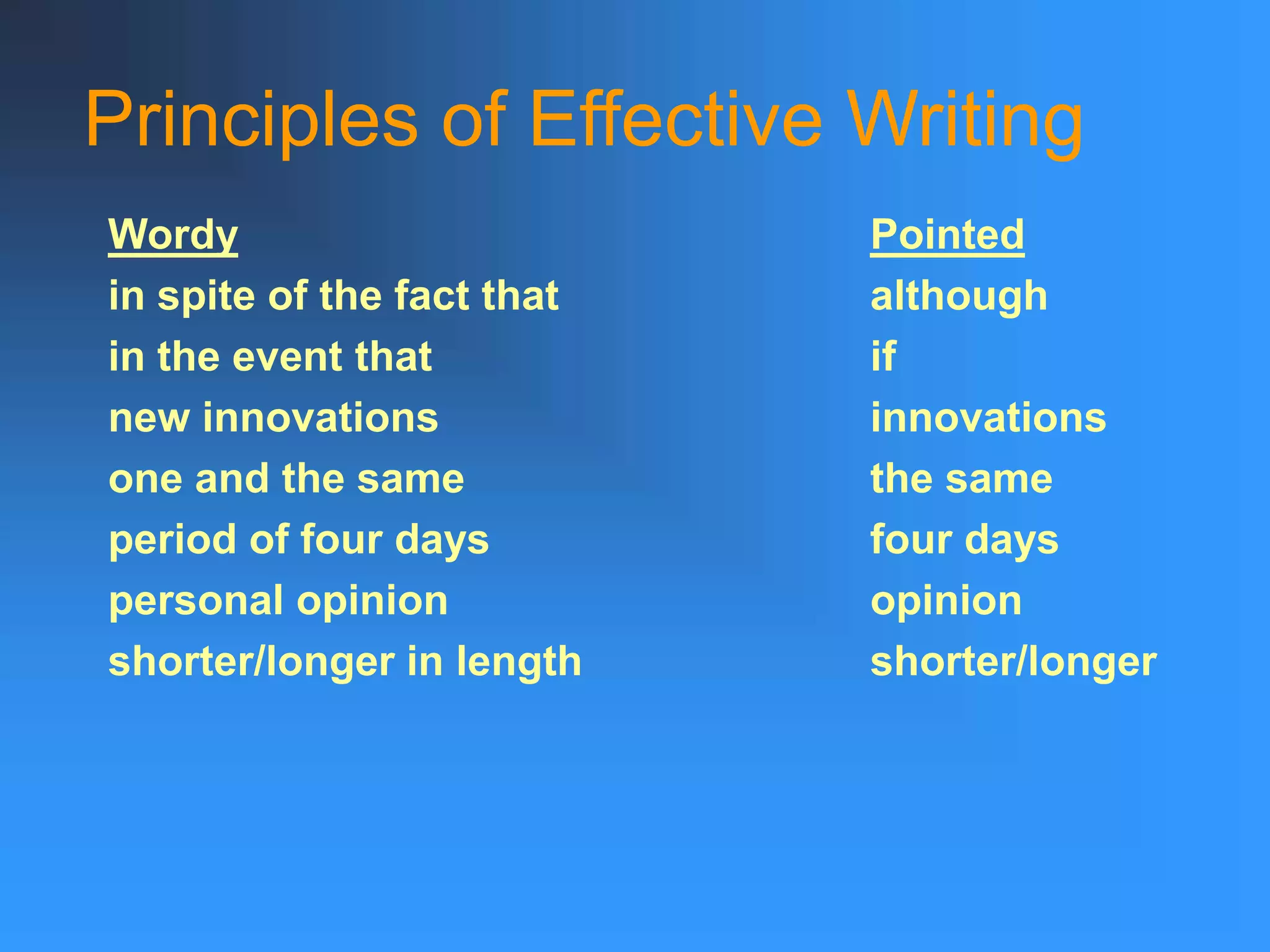 Principles of Effective Writing

| Wordy | Pointed |
|---|---|
| in spite of the fact that | although |
| in the event that | if |
| new innovations | innovations |
| one and the same | the same |
| period of four days | four days |
| personal opinion | opinion |
| shorter/longer in length | shorter/longer |